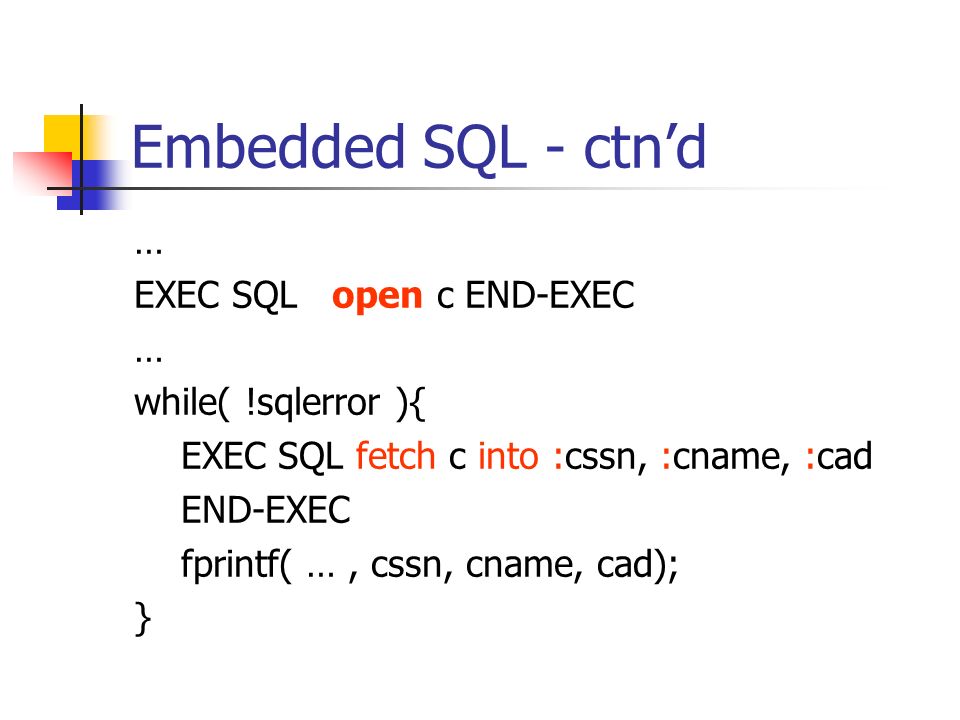 Embedded SQL - ctn’d

…
EXEC SQL open c END-EXEC
…
while( !sqlerror ){
EXEC SQL fetch c into :cssn, :cname, :cad
END-EXEC
fprintf( … , cssn, cname, cad);
}